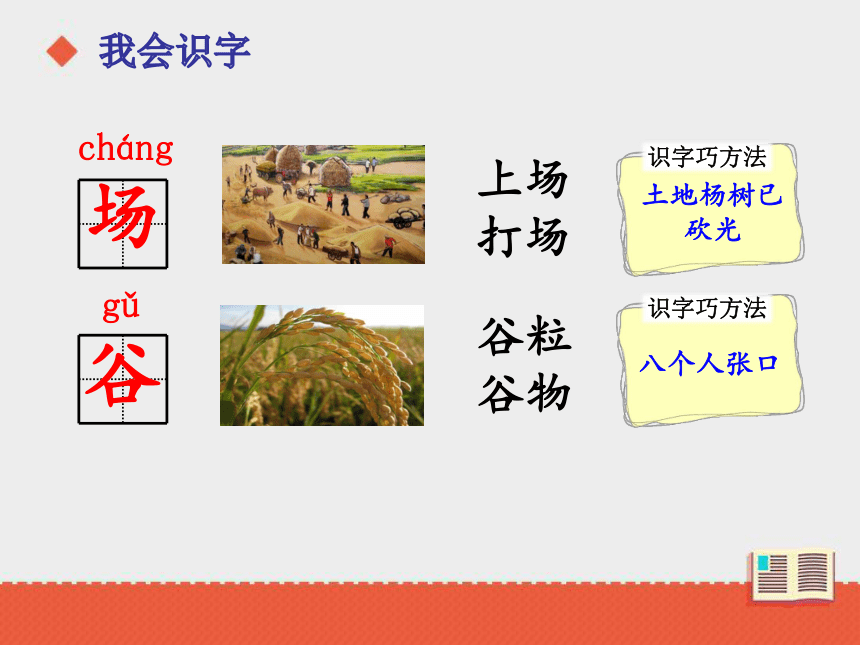 我会识字

cháng
场

上场
打场

识字巧方法
土地杨树已砍光

gǔ
谷

谷粒
谷物

识字巧方法
八个人张口